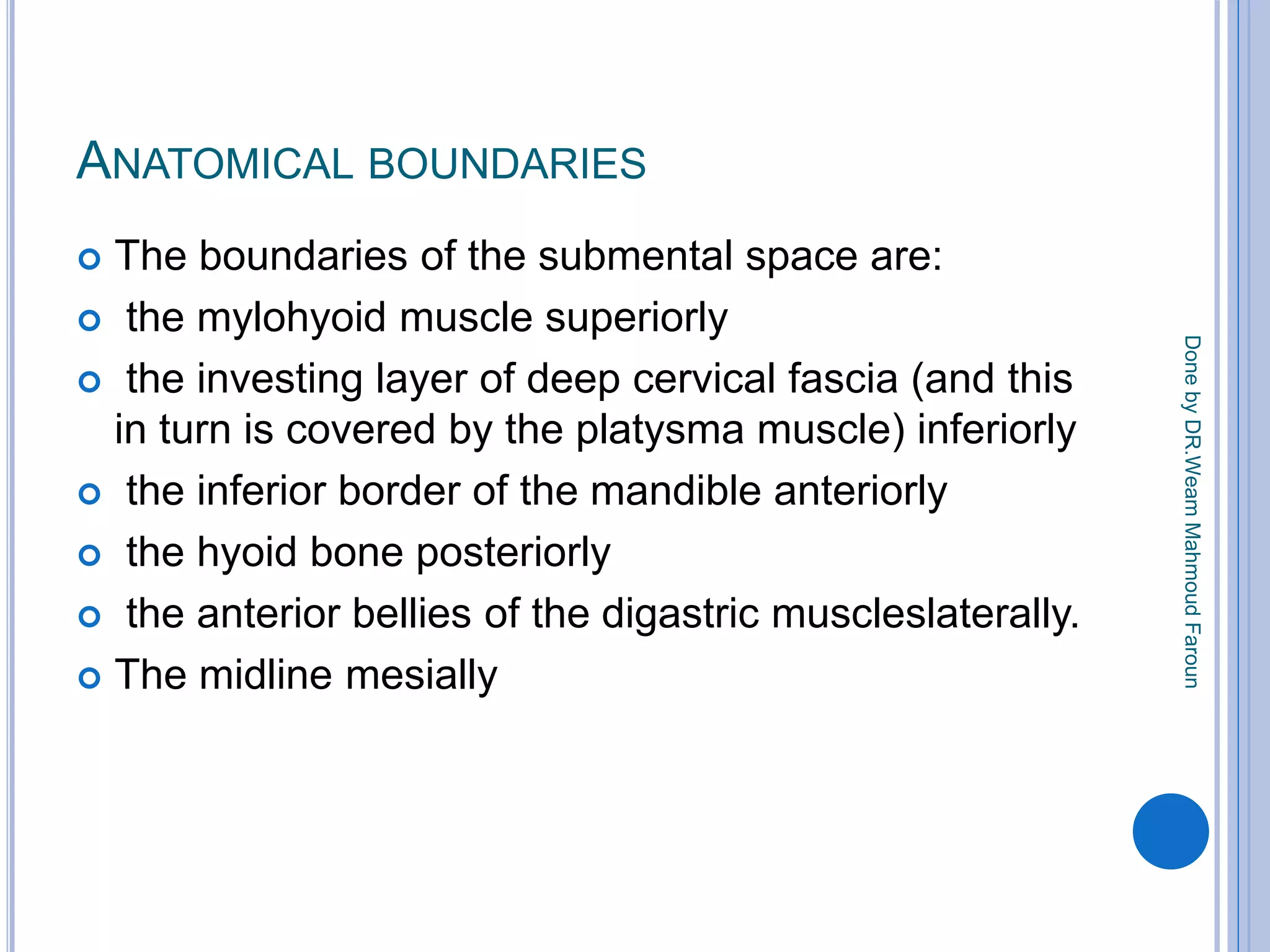 ANATOMICAL BOUNDARIES

The boundaries of the submental space are:

the mylohyoid muscle superiorly

the investing layer of deep cervical fascia (and this in turn is covered by the platysma muscle) inferiorly

the inferior border of the mandible anteriorly

the hyoid bone posteriorly

the anterior bellies of the digastric muscleslaterally.

The midline mesially

Done by DR.Weam Mahmoud Faroun